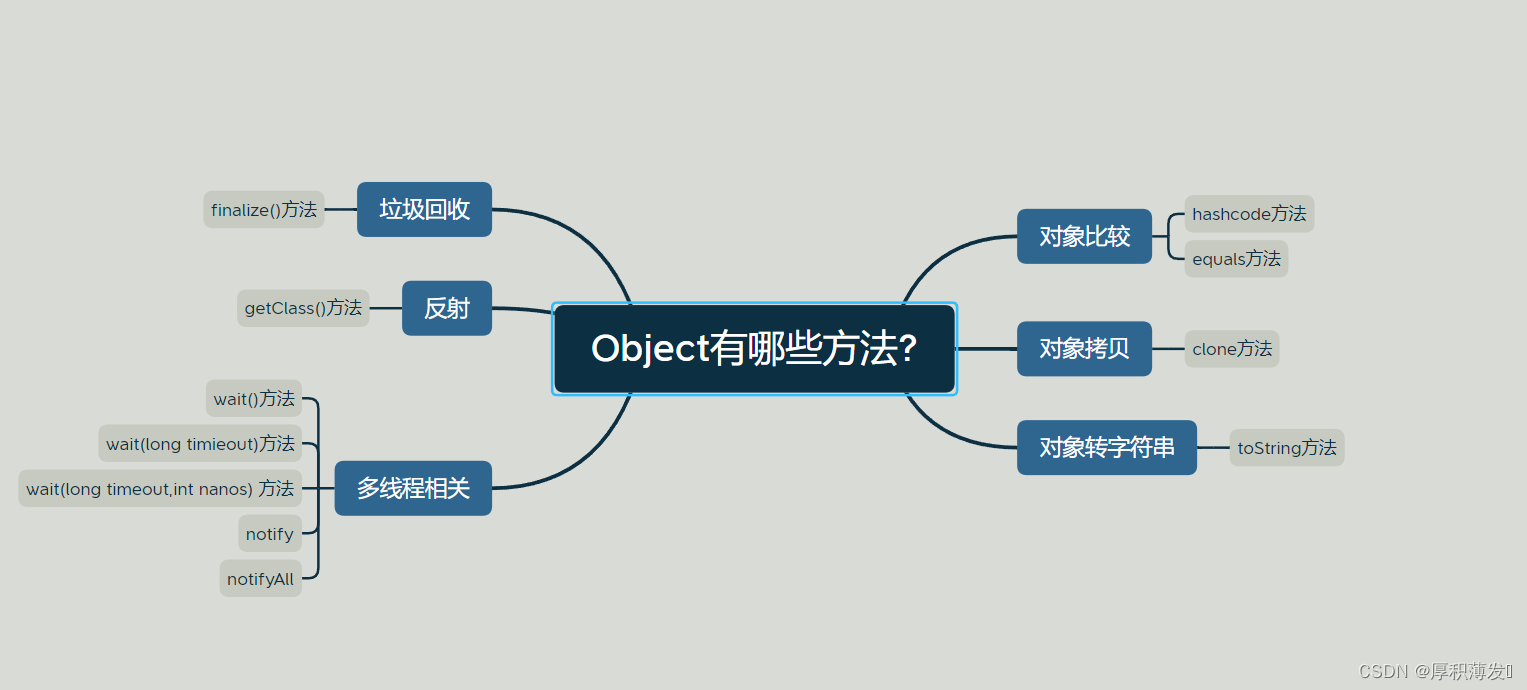 Object有哪些方法?

垃圾回收
finalize()方法

反射
getClass()方法

多线程相关
wait()方法
wait(long timieout)方法
wait(long timeout,int nanos) 方法
notify
notifyAll

对象比较
hashcode方法
equals方法

对象拷贝
clone方法

对象转字符串
toString方法

CSDN @厚积薄发